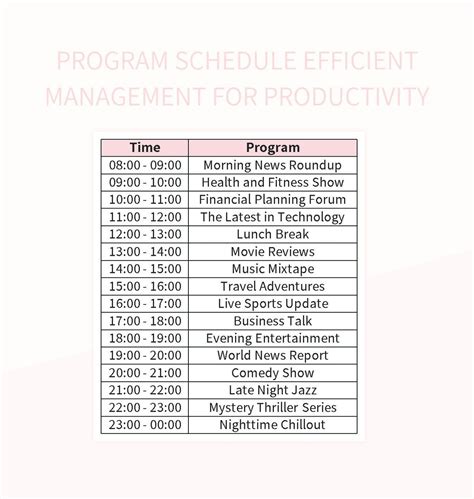 PROGRAM SCHEDULE EFFICIENT MANAGEMENT FOR PRODUCTIVITY

| Time | Program |
|---|---|
| 08:00 - 09:00 | Morning News Roundup |
| 09:00 - 10:00 | Health and Fitness Show |
| 10:00 - 11:00 | Financial Planning Forum |
| 11:00 - 12:00 | The Latest in Technology |
| 12:00 - 13:00 | Lunch Break |
| 13:00 - 14:00 | Movie Reviews |
| 14:00 - 15:00 | Music Mixtape |
| 15:00 - 16:00 | Travel Adventures |
| 16:00 - 17:00 | Live Sports Update |
| 17:00 - 18:00 | Business Talk |
| 18:00 - 19:00 | Evening Entertainment |
| 19:00 - 20:00 | World News Report |
| 20:00 - 21:00 | Comedy Show |
| 21:00 - 22:00 | Late Night Jazz |
| 22:00 - 23:00 | Mystery Thriller Series |
| 23:00 - 00:00 | Nighttime Chillout |